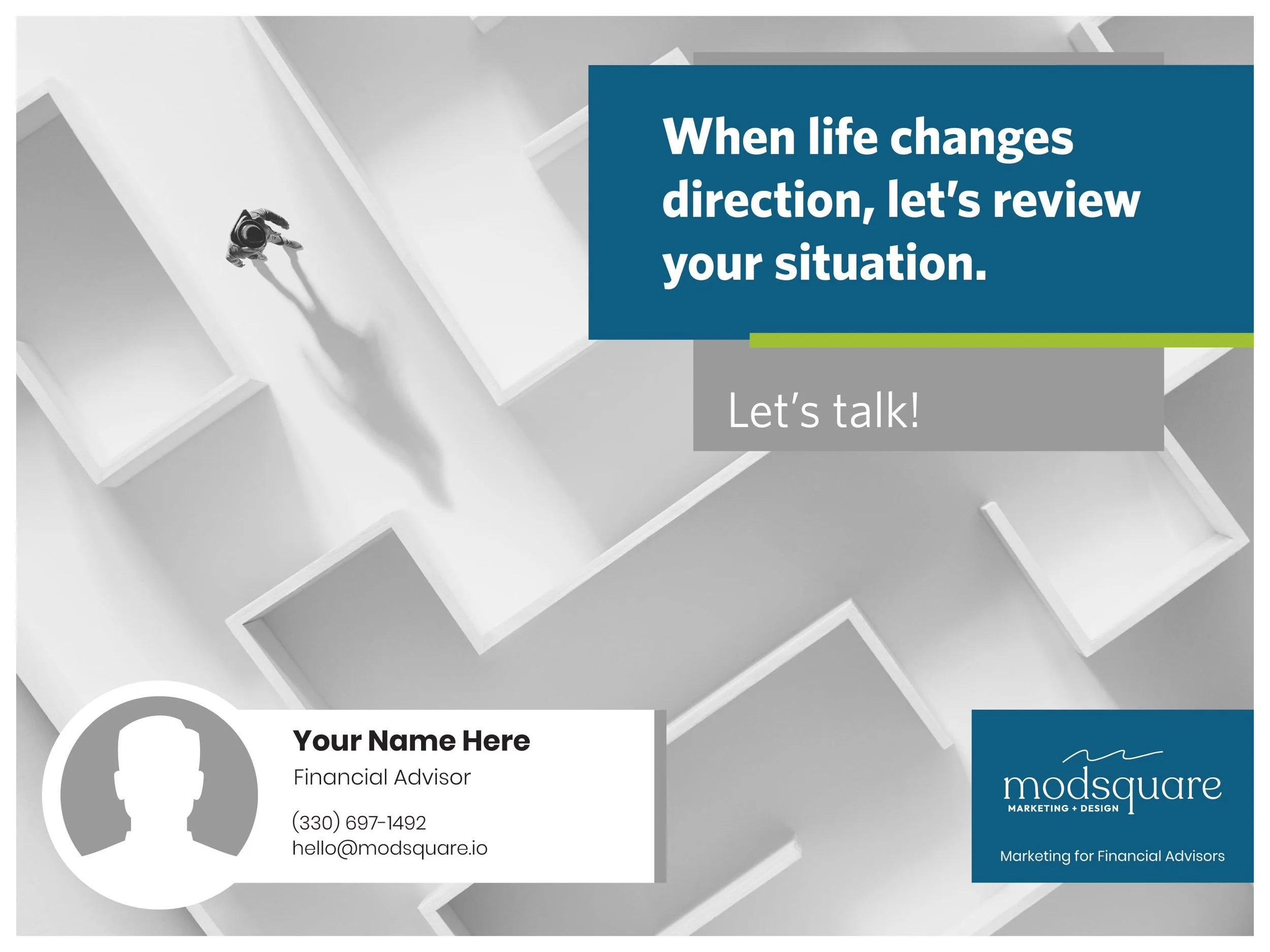 When life changes direction, let's review your situation.

Let's talk!

Your Name Here
Financial Advisor
(330) 697-1492
hello@modsquare.io

modsquare
MARKETING + DESIGN
Marketing for Financial Advisors